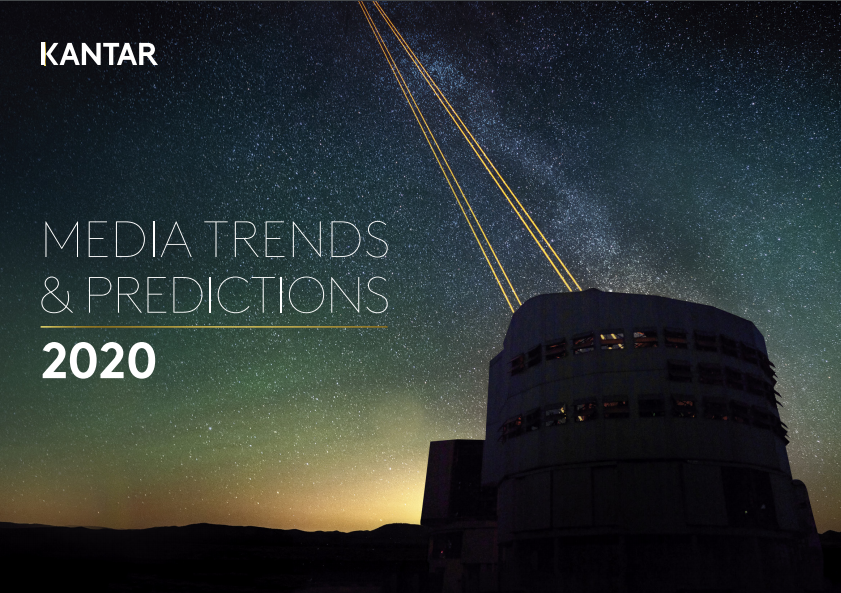 KANTAR

MEDIA TRENDS & PREDICTIONS

2020